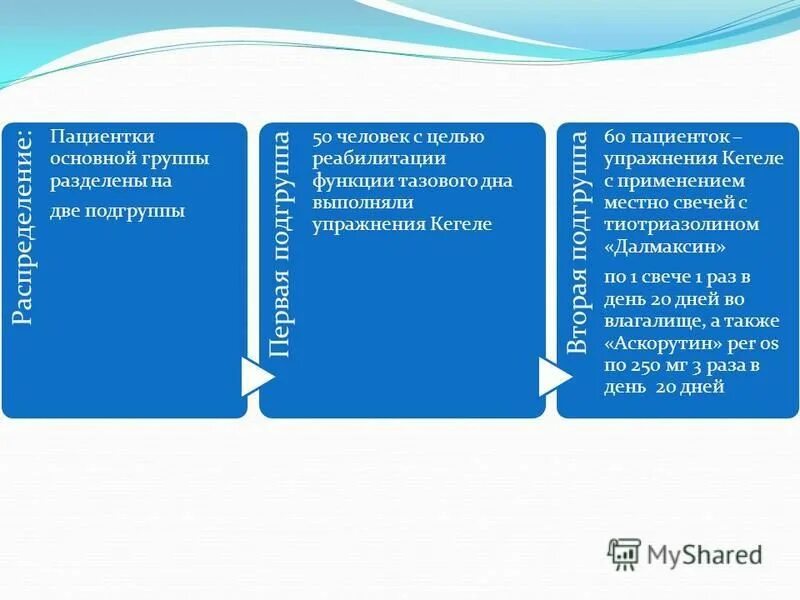 Распределение:

Пациентки основной группы разделены на

две подгруппы

Первая подгруппа

50 человек с целью реабилитации функции тазового дна выполняли упражнения Кегеле

Вторая подгруппа

60 пациенток – упражнения Кегеле с применением местно свечей с тиотриазолином «Далмаксин»

по 1 свече 1 раз в день 20 дней во влагалище, а также «Аскорутин» per os по 250 мг 3 раза в день 20 дней

MyShared